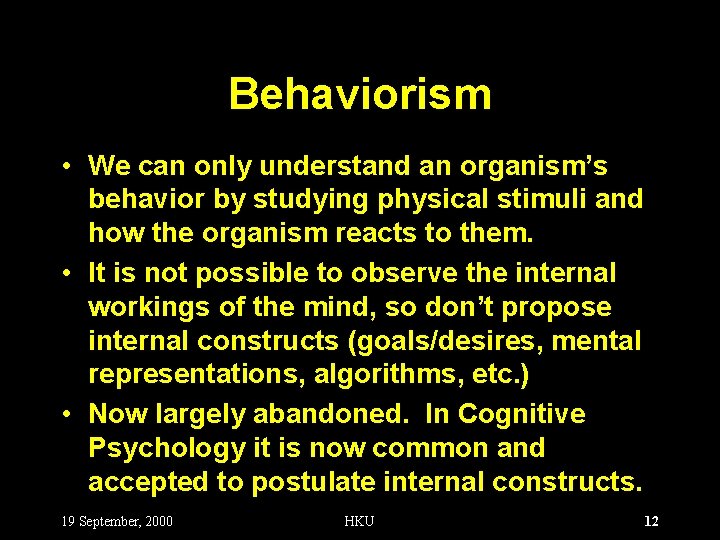 Behaviorism

• We can only understand an organism's behavior by studying physical stimuli and how the organism reacts to them.

• It is not possible to observe the internal workings of the mind, so don't propose internal constructs (goals/desires, mental representations, algorithms, etc.)

• Now largely abandoned. In Cognitive Psychology it is now common and accepted to postulate internal constructs.

19 September, 2000 HKU 12